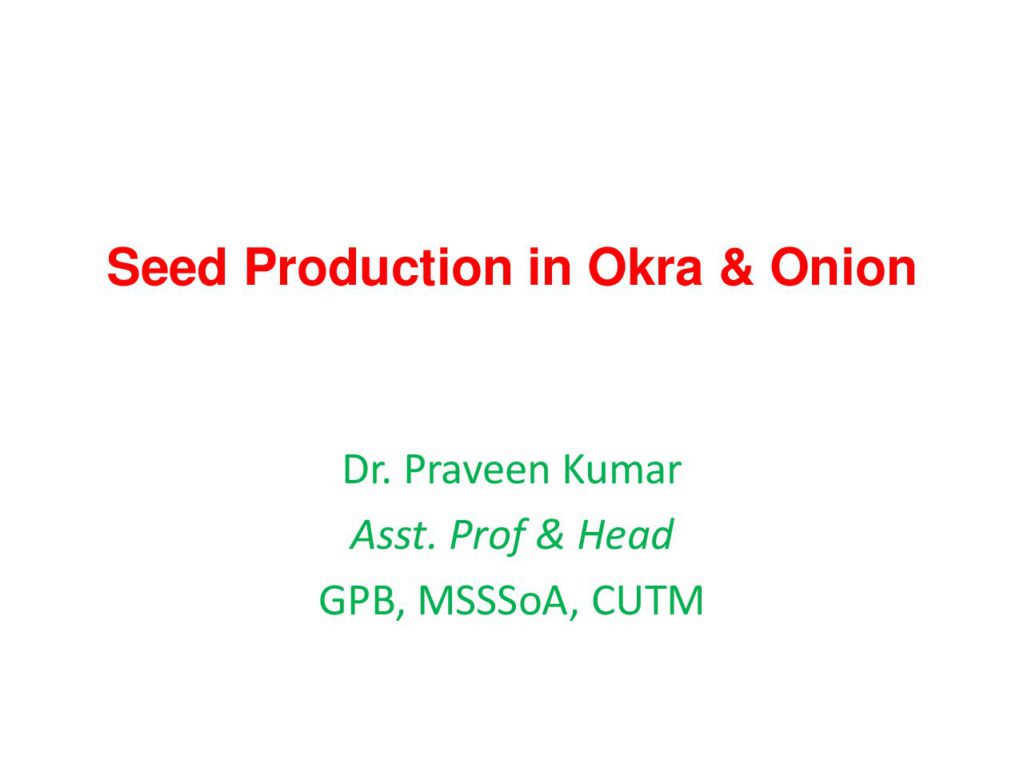 Seed Production in Okra & Onion

Dr. Praveen Kumar
Asst. Prof & Head
GPB, MSSSoA, CUTM